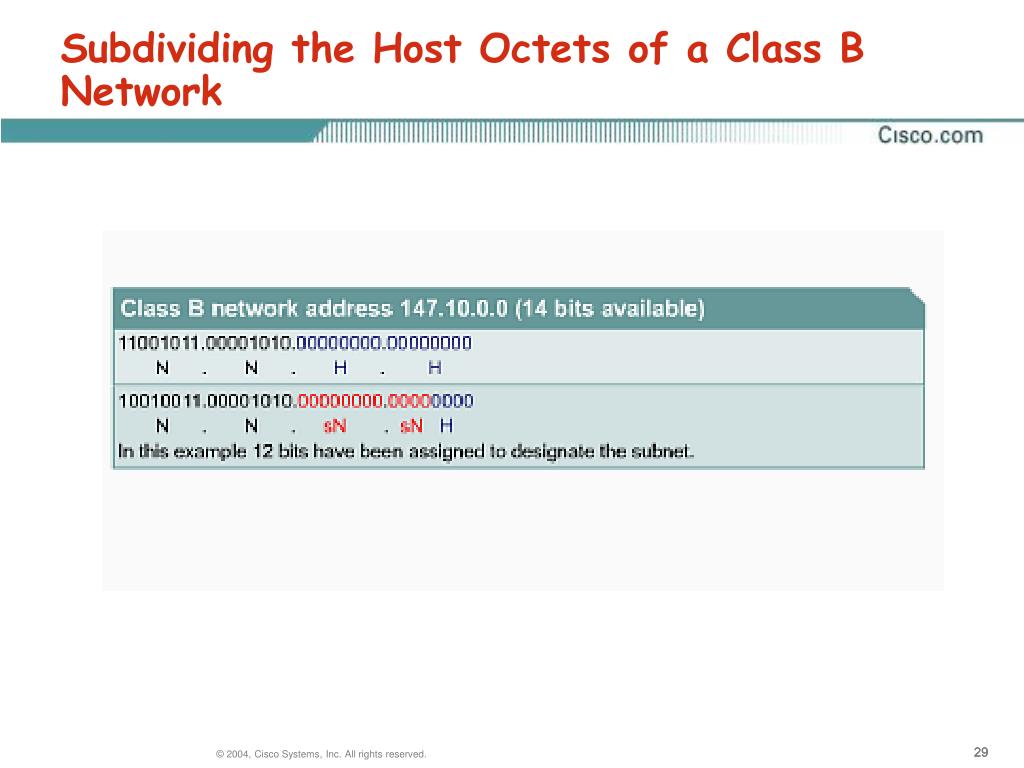 Subdividing the Host Octets of a Class B Network

Cisco.com

Class B network address 147.10.0.0 (14 bits available)

11001011.00001010.00000000.00000000
N . N . H . H

10010011.00001010.00000000.00000000
N . N . sN . sN H
In this example 12 bits have been assigned to designate the subnet.

© 2004, Cisco Systems, Inc. All rights reserved.

29